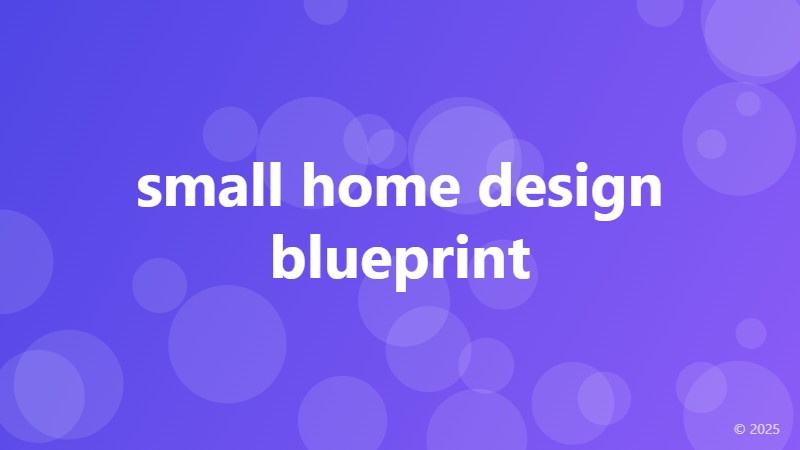 small home design blueprint

© 2025